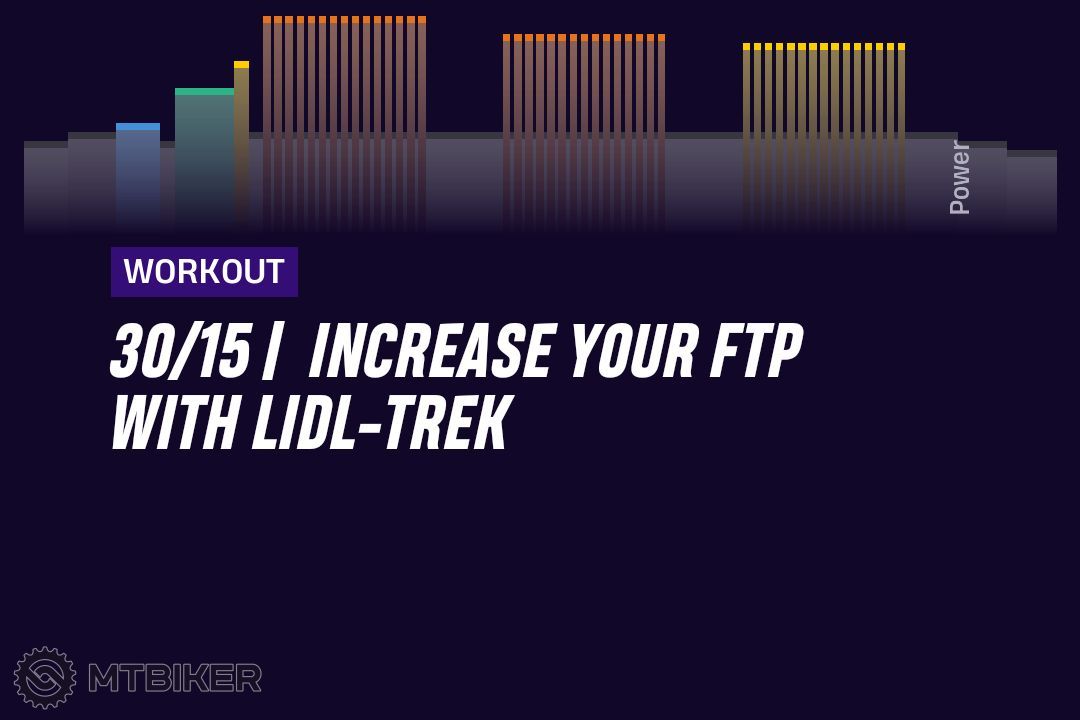 Power

WORKOUT

30/15 | INCREASE YOUR FTP WITH LIDL-TREK

MTBIKER